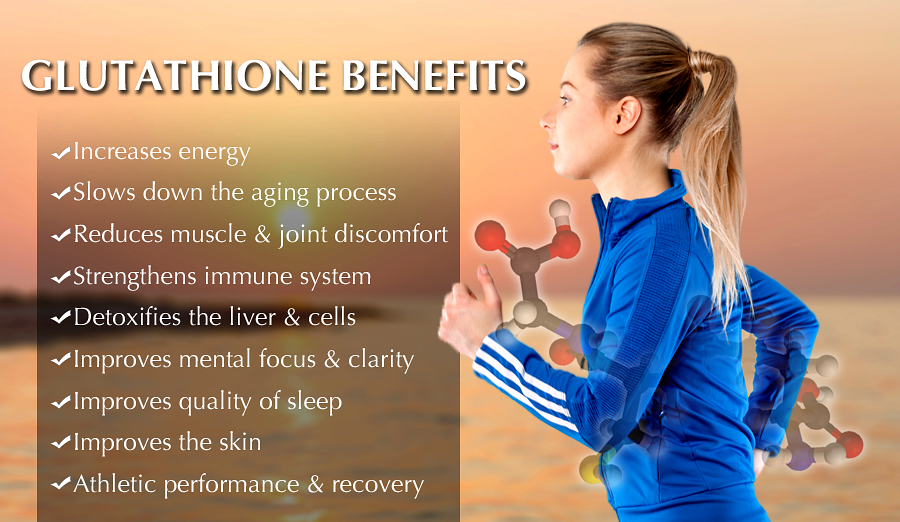 GLUTATHIONE BENEFITS

✔Increases energy
✔Slows down the aging process
✔Reduces muscle & joint discomfort
✔Strengthens immune system
✔Detoxifies the liver & cells
✔Improves mental focus & clarity
✔Improves quality of sleep
✔Improves the skin
✔Athletic performance & recovery